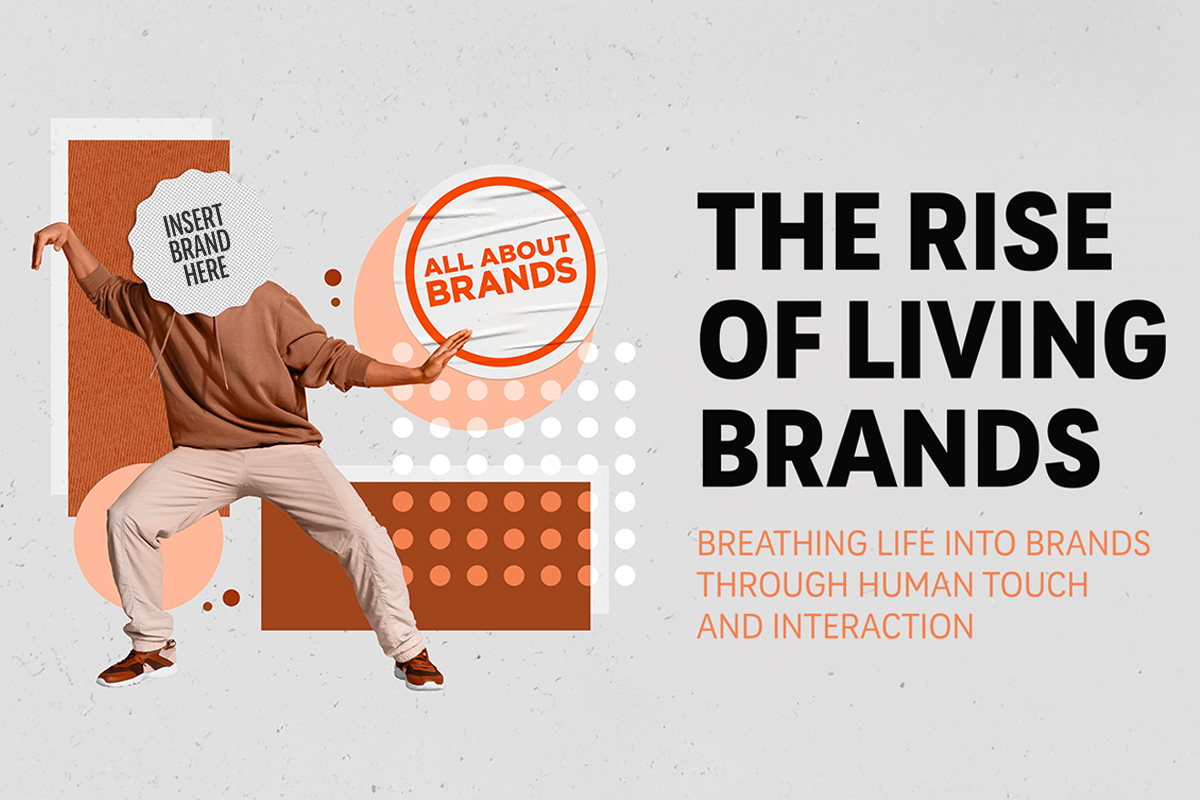 INSERT BRAND HERE

ALL ABOUT BRANDS

THE RISE OF LIVING BRANDS

BREATHING LIFE INTO BRANDS THROUGH HUMAN TOUCH AND INTERACTION